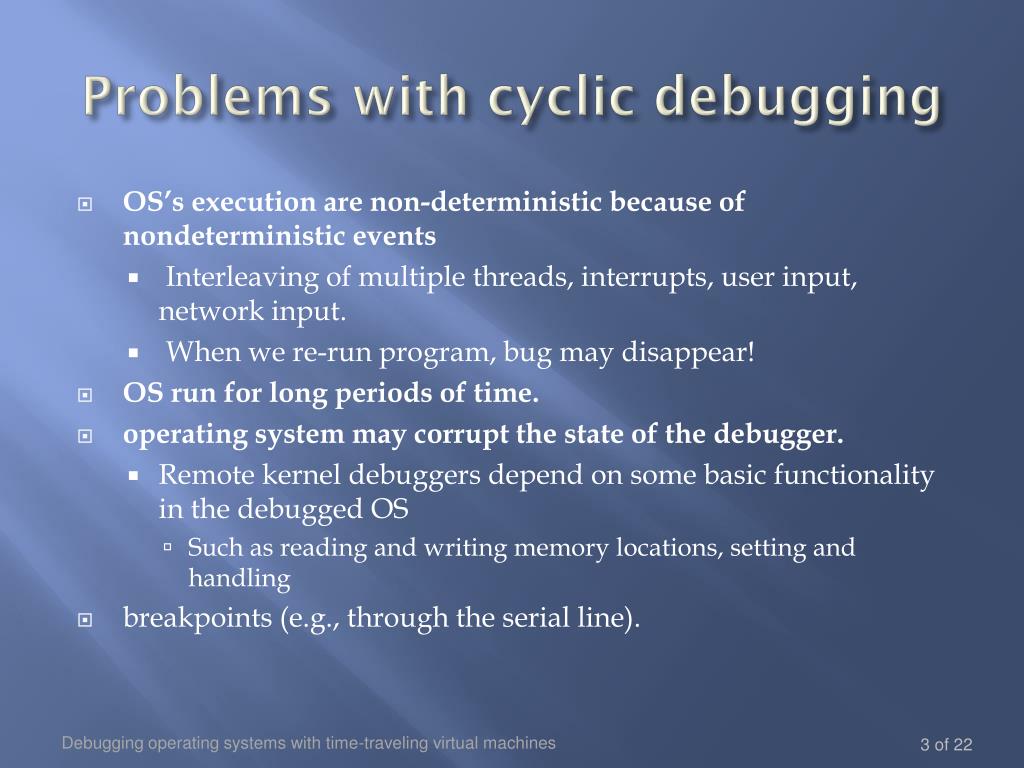 Problems with cyclic debugging

OS's execution are non-deterministic because of nondeterministic events

Interleaving of multiple threads, interrupts, user input, network input.

When we re-run program, bug may disappear!

OS run for long periods of time.

operating system may corrupt the state of the debugger.

Remote kernel debuggers depend on some basic functionality in the debugged OS

Such as reading and writing memory locations, setting and handling

breakpoints (e.g., through the serial line).

Debugging operating systems with time-traveling virtual machines

3 of 22